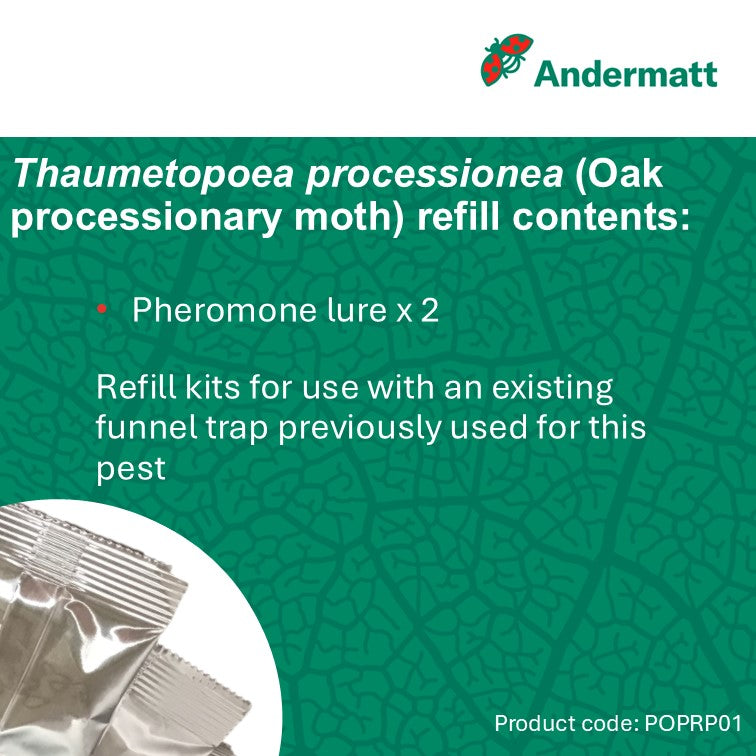 Andermatt

Thaumetopoea processionea (Oak processionary moth) refill contents:

• Pheromone lure x 2

Refill kits for use with an existing funnel trap previously used for this pest

Product code: POPRP01